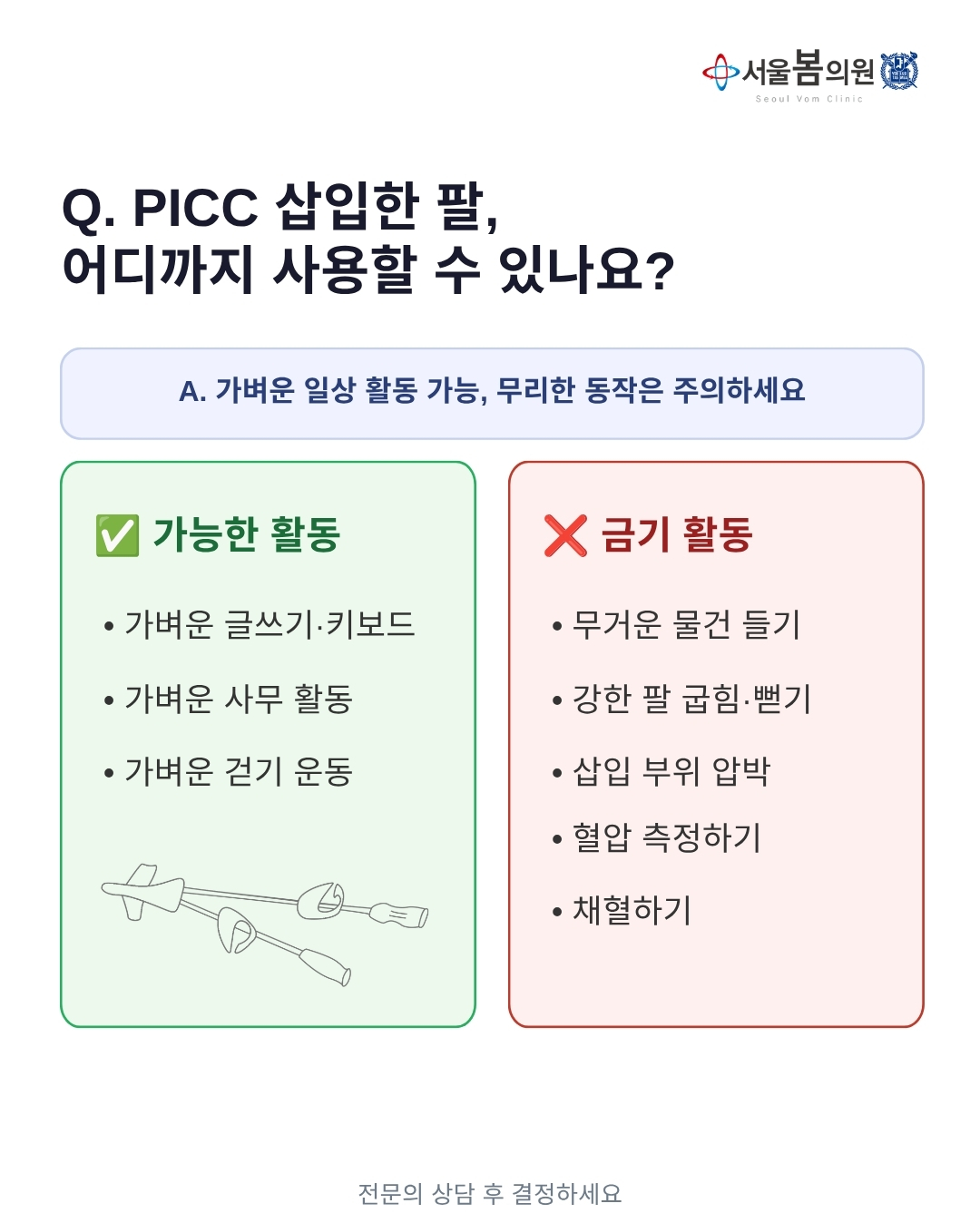 서울봄의원
Seoul Vom Clinic

Q. PICC 삽입한 팔,
어디까지 사용할 수 있나요?

A. 가벼운 일상 활동 가능, 무리한 동작은 주의하세요

✅ 가능한 활동

• 가벼운 글쓰기·키보드
• 가벼운 사무 활동
• 가벼운 걷기 운동

❌ 금기 활동

• 무거운 물건 들기
• 강한 팔 굽힘·뻗기
• 삽입 부위 압박
• 혈압 측정하기
• 채혈하기

전문의 상담 후 결정하세요